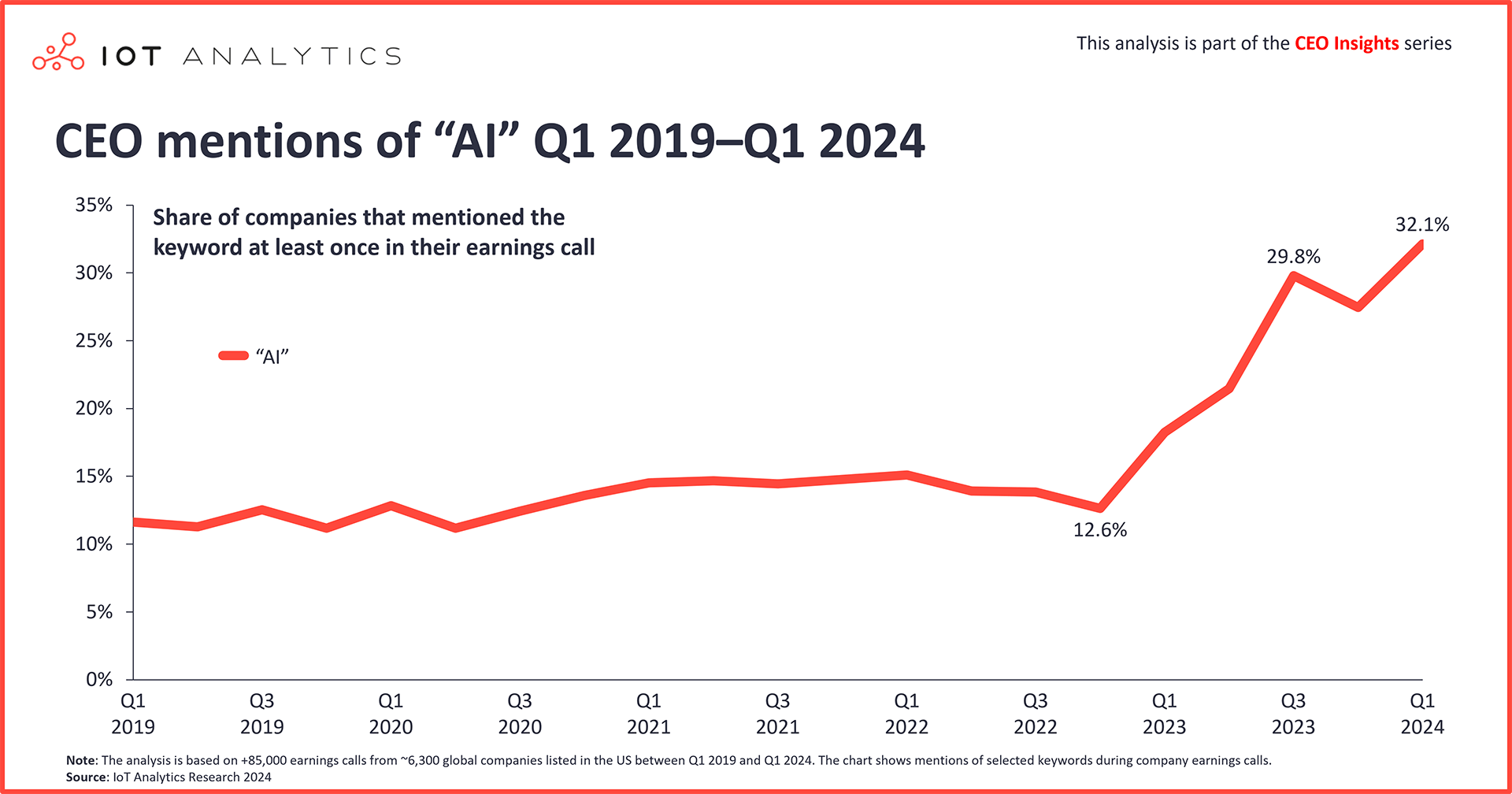 IOT ANALYTICS

This analysis is part of the CEO Insights series

CEO mentions of “AI” Q1 2019–Q1 2024

Share of companies that mentioned the keyword at least once in their earnings call

“AI”

35%
30%
25%
20%
15%
10%
5%
0%

32.1%
29.8%
12.6%

Q1 2019
Q3 2019
Q1 2020
Q3 2020
Q1 2021
Q3 2021
Q1 2022
Q3 2022
Q1 2023
Q3 2023
Q1 2024

Note: The analysis is based on +85,000 earnings calls from ~6,300 global companies listed in the US between Q1 2019 and Q1 2024. The chart shows mentions of selected keywords during company earnings calls.
Source: IoT Analytics Research 2024